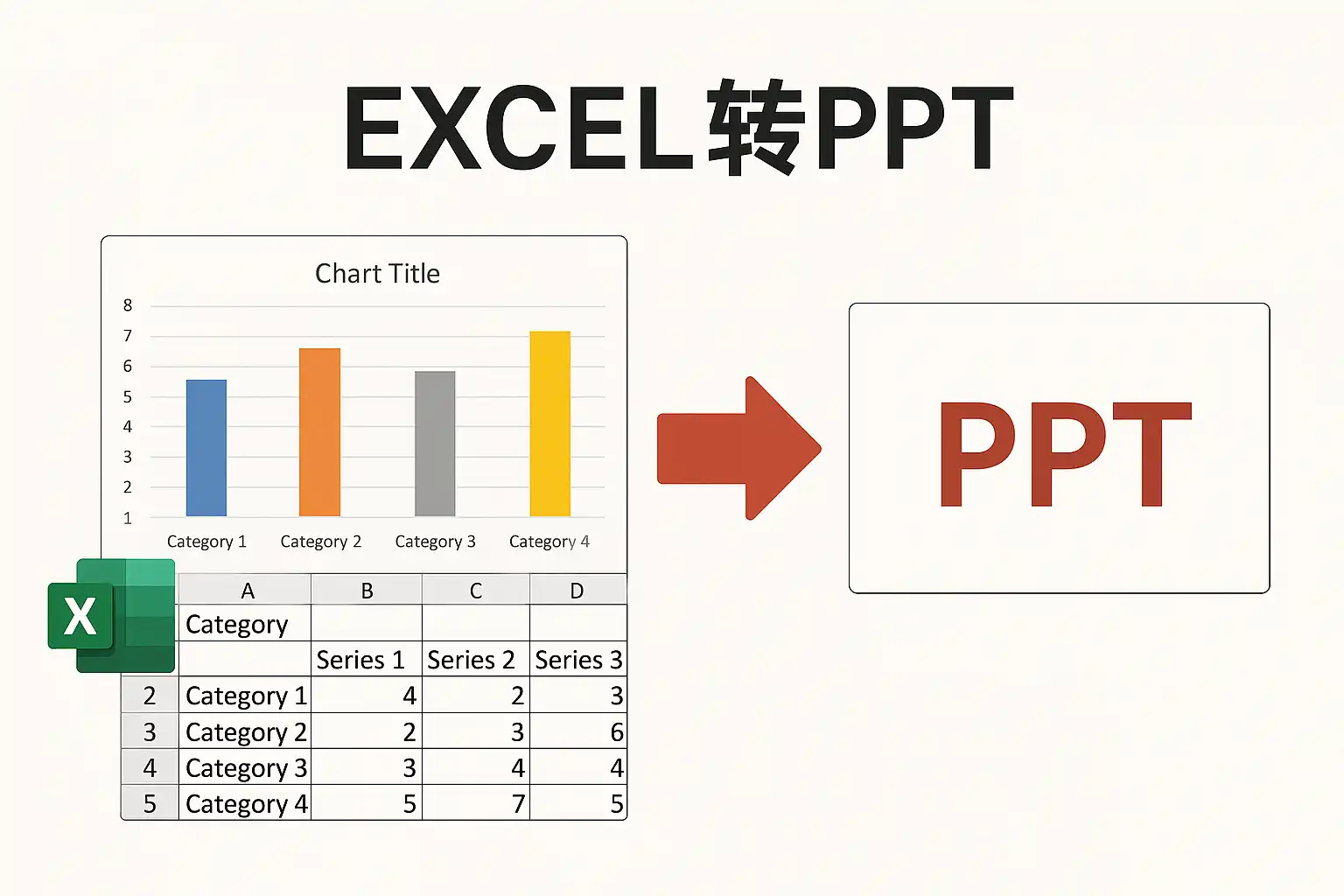 EXCEL转PPT

Chart Title

8
7
6
5
4
3
2
1

Category 1 Category 2 Category 3 Category 4

X

| | A | B | C | D |
|---|---|---|---|---|
| | Category | | | |
| | | Series 1 | Series 2 | Series 3 |
| 2 | Category 1 | 4 | 2 | 3 |
| 3 | Category 2 | 2 | 3 | 6 |
| 4 | Category 3 | 3 | 4 | 4 |
| 5 | Category 4 | 5 | 7 | 5 |

PPT